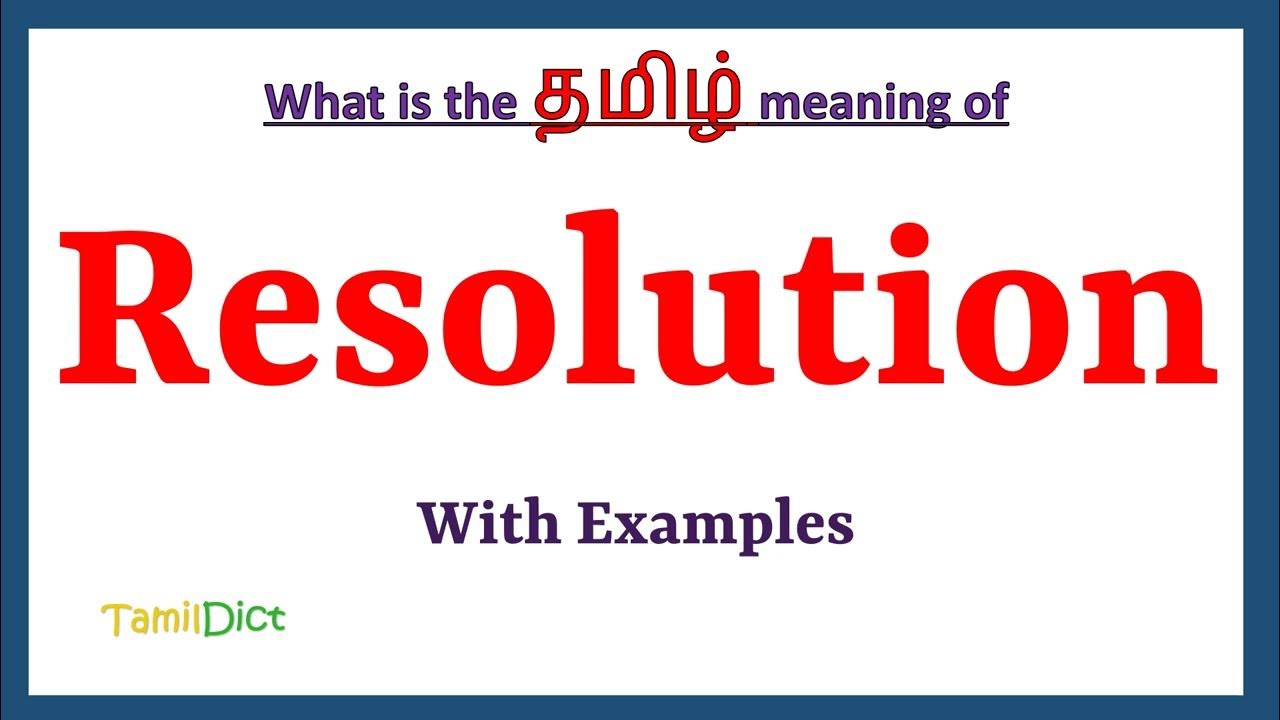 What is the தமிழ் meaning of

Resolution

With Examples

TamilDict